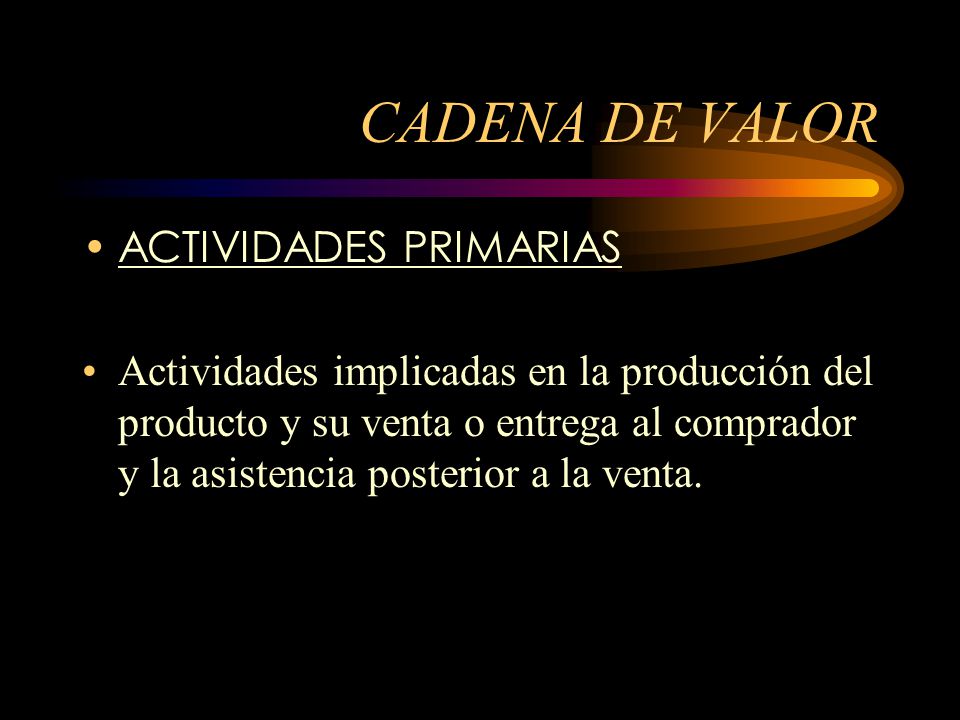 CADENA DE VALOR

• ACTIVIDADES PRIMARIAS

• Actividades implicadas en la producción del producto y su venta o entrega al comprador y la asistencia posterior a la venta.